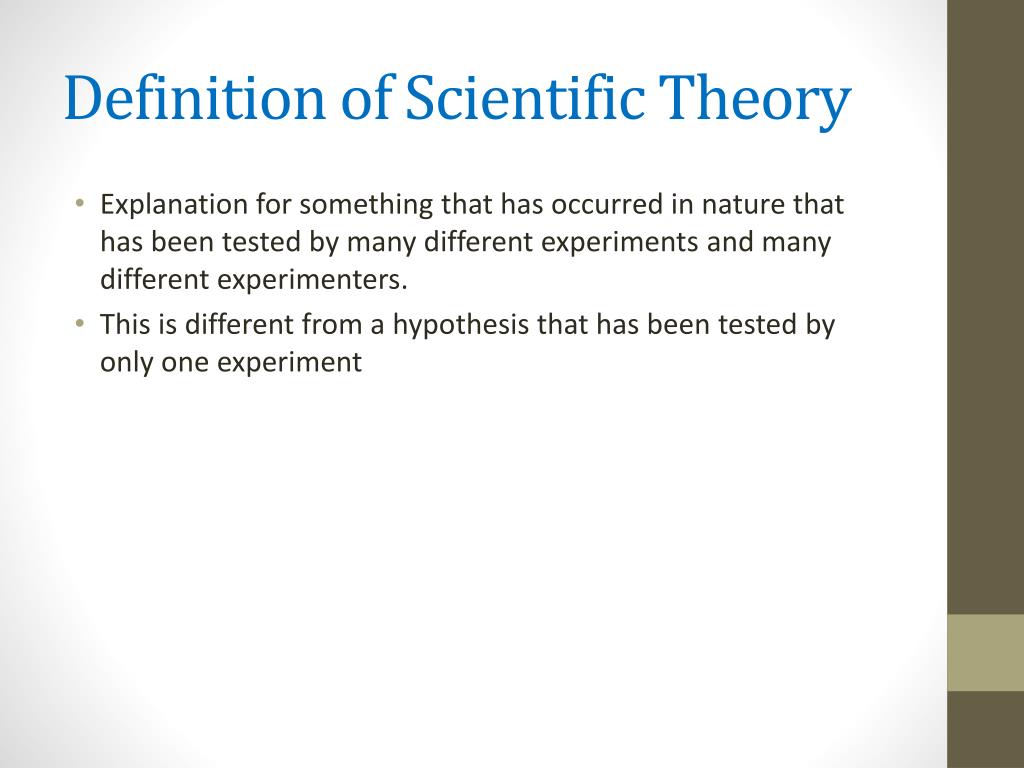 Definition of Scientific Theory

• Explanation for something that has occurred in nature that has been tested by many different experiments and many different experimenters.
• This is different from a hypothesis that has been tested by only one experiment